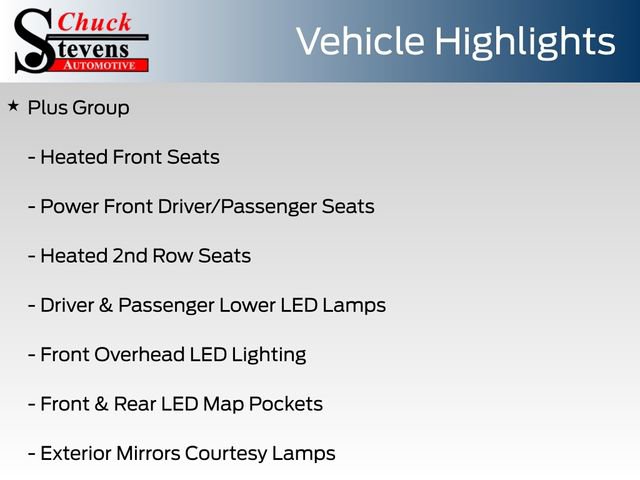 Chuck
Stevens
AUTOMOTIVE

Vehicle Highlights

★ Plus Group

- Heated Front Seats

- Power Front Driver/Passenger Seats

- Heated 2nd Row Seats

- Driver & Passenger Lower LED Lamps

- Front Overhead LED Lighting

- Front & Rear LED Map Pockets

- Exterior Mirrors Courtesy Lamps